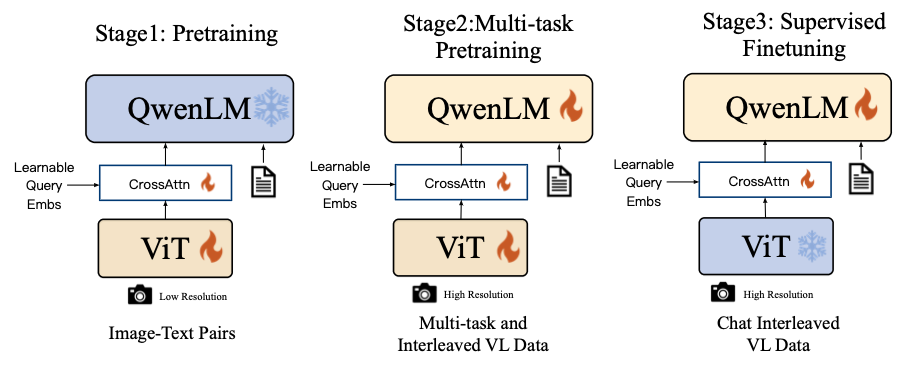 Stage1: Pretraining

QwenLM

Learnable Query Embs

CrossAttn

ViT

Low Resolution

Image-Text Pairs

Stage2:Multi-task Pretraining

QwenLM

Learnable Query Embs

CrossAttn

ViT

High Resolution

Multi-task and Interleaved VL Data

Stage3: Supervised Finetuning

QwenLM

Learnable Query Embs

CrossAttn

ViT

High Resolution

Chat Interleaved VL Data